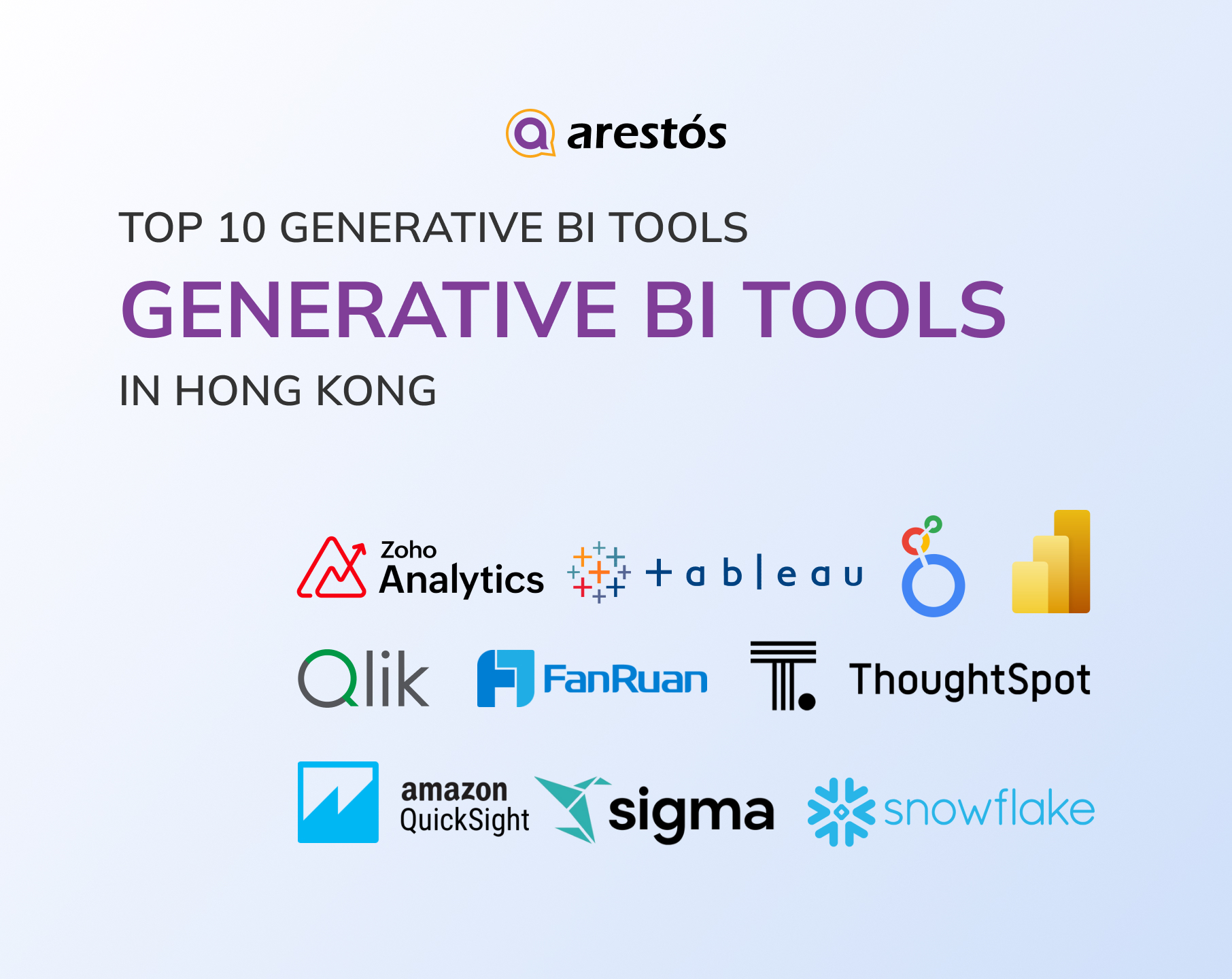 arestós

TOP 10 GENERATIVE BI TOOLS

GENERATIVE BI TOOLS

IN HONG KONG

Zoho Analytics

+ a b | e a u

Qlik

FanRuan

ThoughtSpot

amazon QuickSight

sigma

snowflake